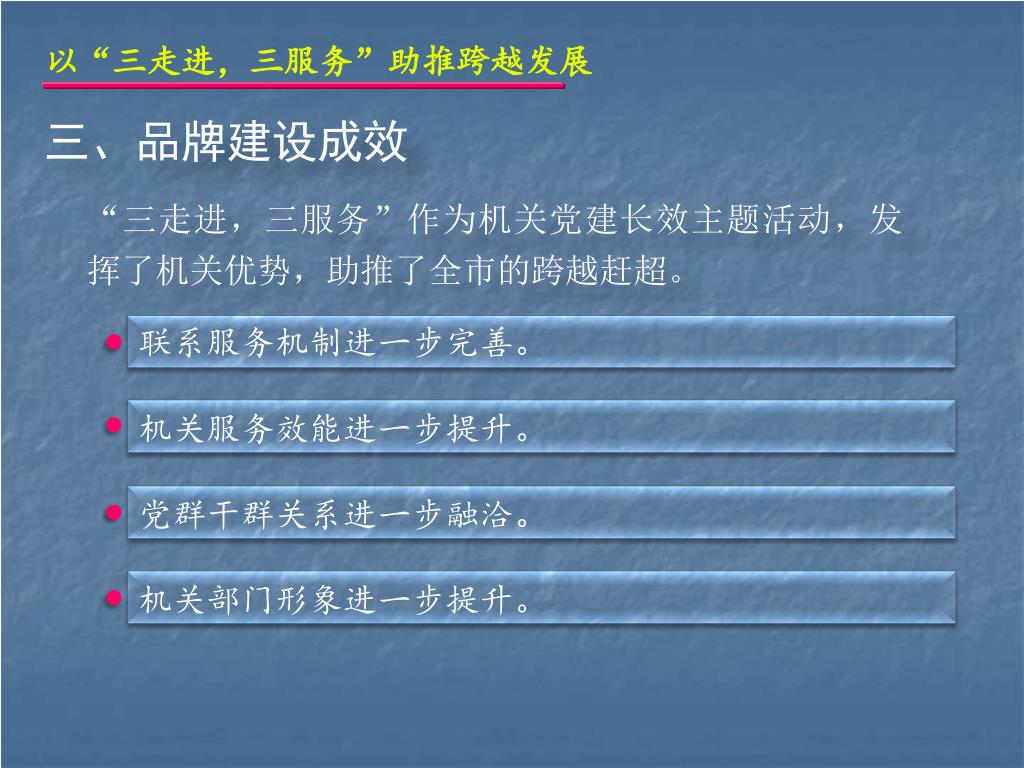 以“三走进，三服务”助推跨越发展

三、品牌建设成效

“三走进，三服务”作为机关党建长效主题活动，发挥了机关优势，助推了全市的跨越赶超。

联系服务机制进一步完善。

机关服务效能进一步提升。

党群干群关系进一步融洽。

机关部门形象进一步提升。